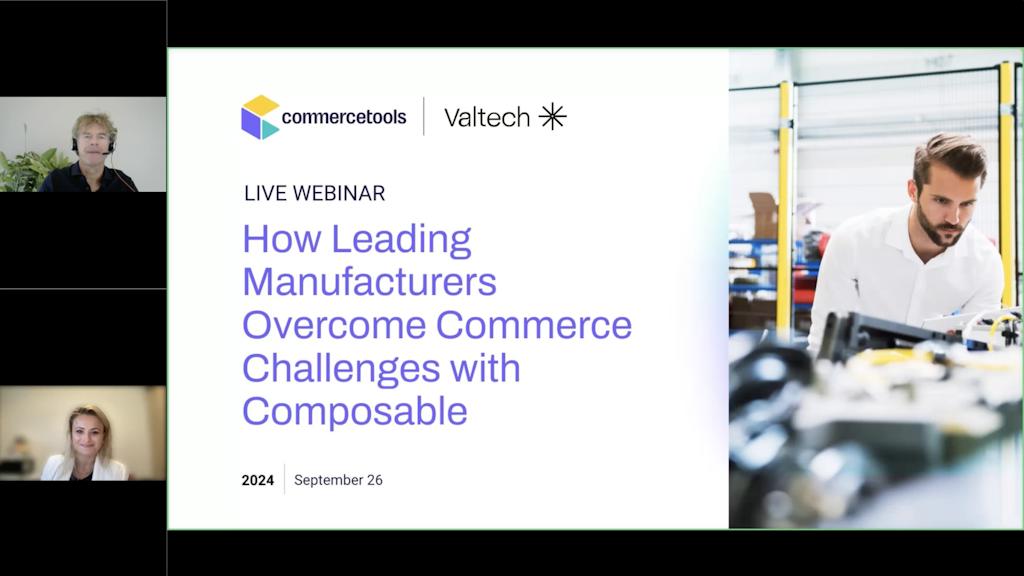 commercetools | Valtech

LIVE WEBINAR

How Leading Manufacturers Overcome Commerce Challenges with Composable

2024 | September 26